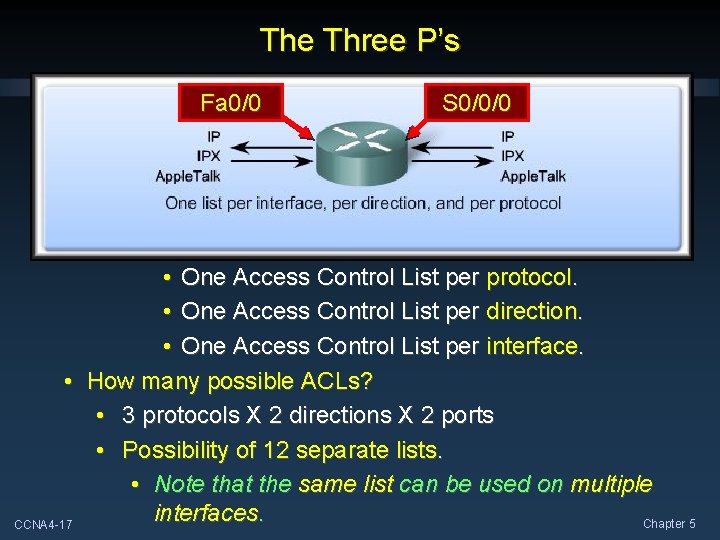 The Three P's

Fa0/0

S0/0/0

IP
IPX
AppleTalk

IP
IPX
AppleTalk

One list per interface, per direction, and per protocol

• One Access Control List per protocol.
• One Access Control List per direction.
• One Access Control List per interface.

• How many possible ACLs?
• 3 protocols X 2 directions X 2 ports
• Possibility of 12 separate lists.
• Note that the same list can be used on multiple interfaces.

CCNA4-17

Chapter 5